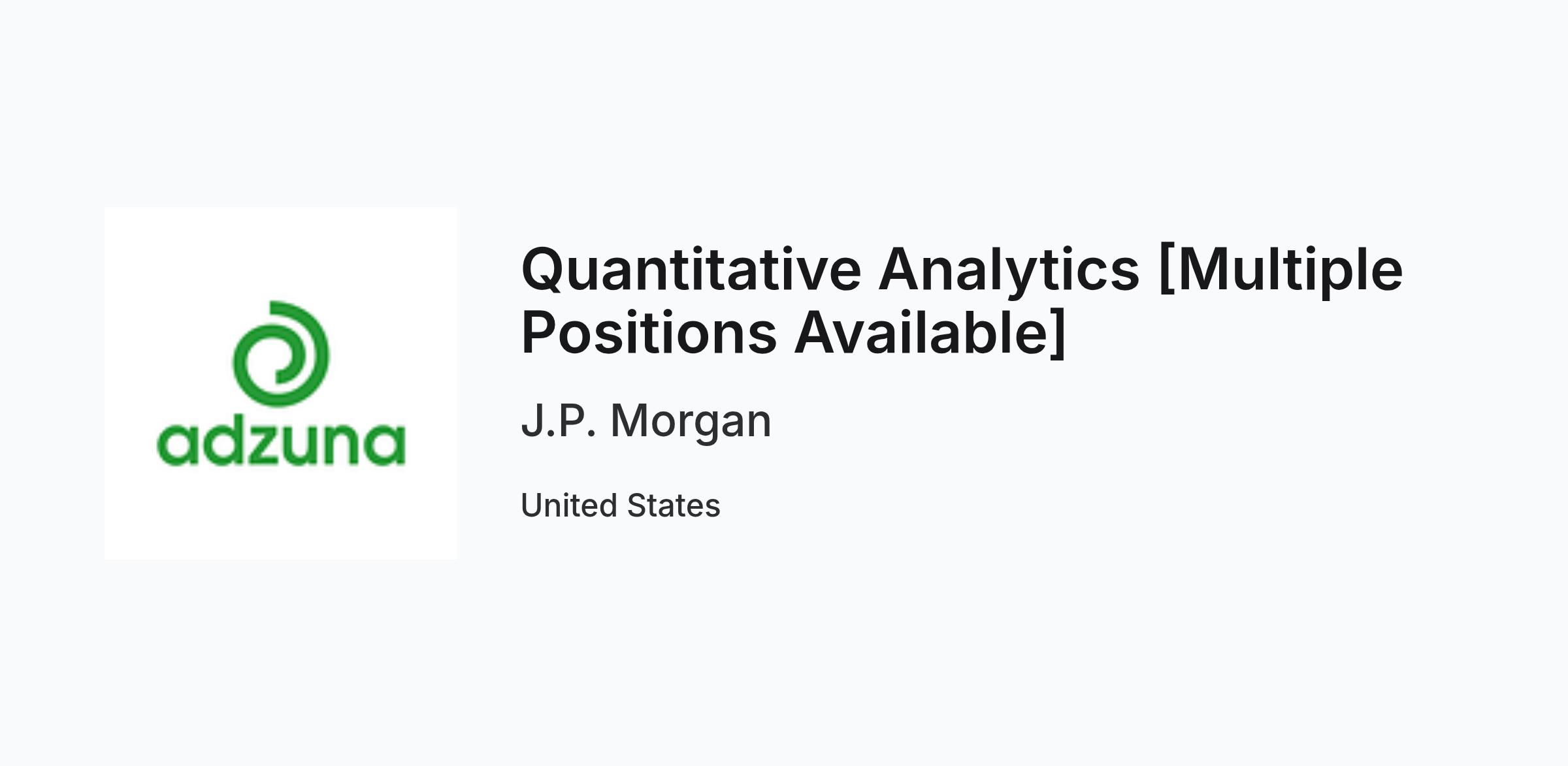 adzuna

Quantitative Analytics [Multiple Positions Available]

J.P. Morgan

United States